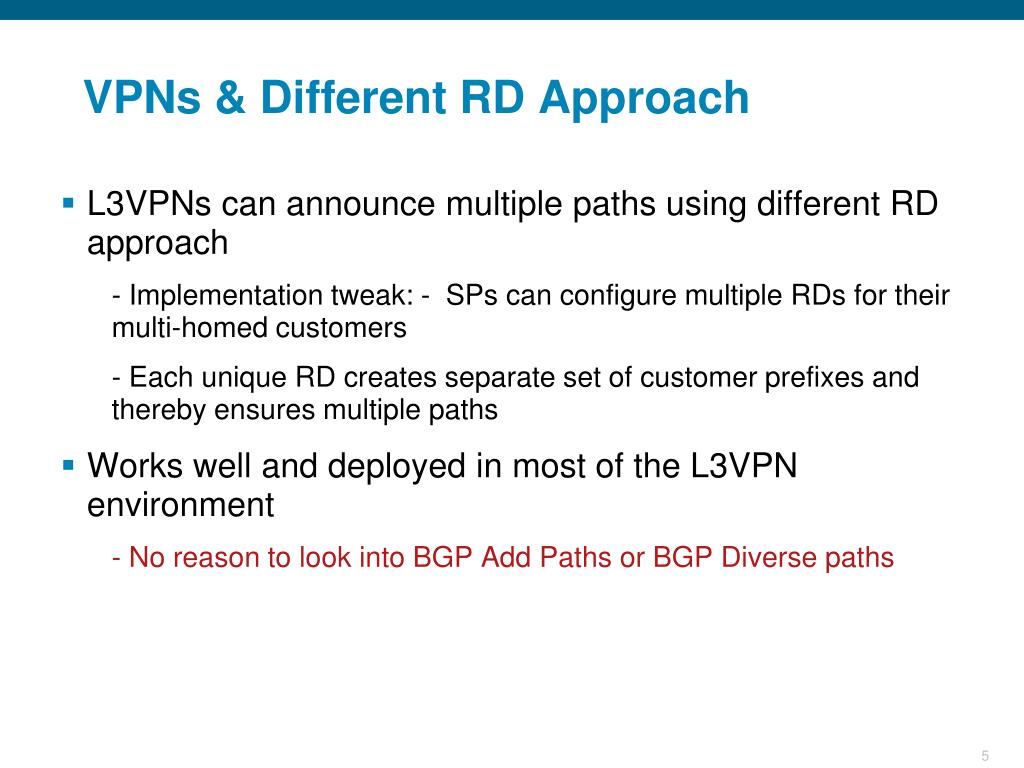 VPNs & Different RD Approach

▪ L3VPNs can announce multiple paths using different RD approach

- Implementation tweak: -  SPs can configure multiple RDs for their multi-homed customers

- Each unique RD creates separate set of customer prefixes and thereby ensures multiple paths

▪ Works well and deployed in most of the L3VPN environment

- No reason to look into BGP Add Paths or BGP Diverse paths

5